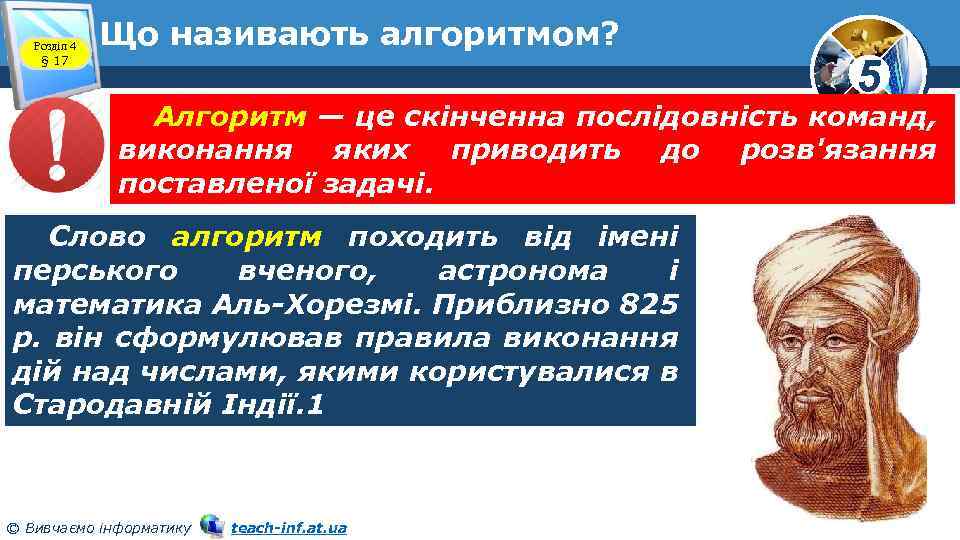 Розділ 4
§ 17

Що називають алгоритмом?

5

Алгоритм — це скінченна послідовність команд, виконання яких приводить до розв'язання поставленої задачі.

Слово алгоритм походить від імені перського вченого, астронома і математика Аль-Хорезмі. Приблизно 825 р. він сформулював правила виконання дій над числами, якими користувалися в Стародавній Індії.1

© Вивчаємо інформатику teach-inf.at.ua